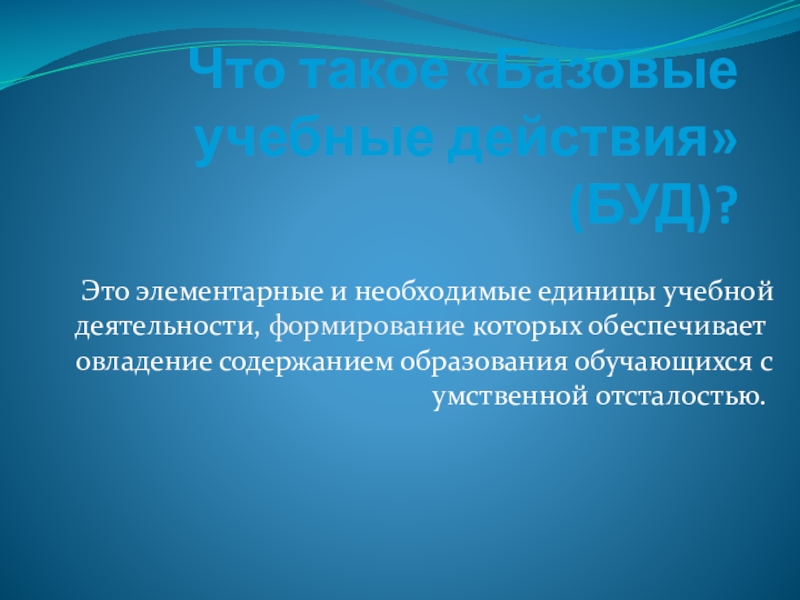 Что такое «Базовые учебные действия» (БУД)?

Это элементарные и необходимые единицы учебной деятельности, формирование которых обеспечивает овладение содержанием образования обучающихся с умственной отсталостью.